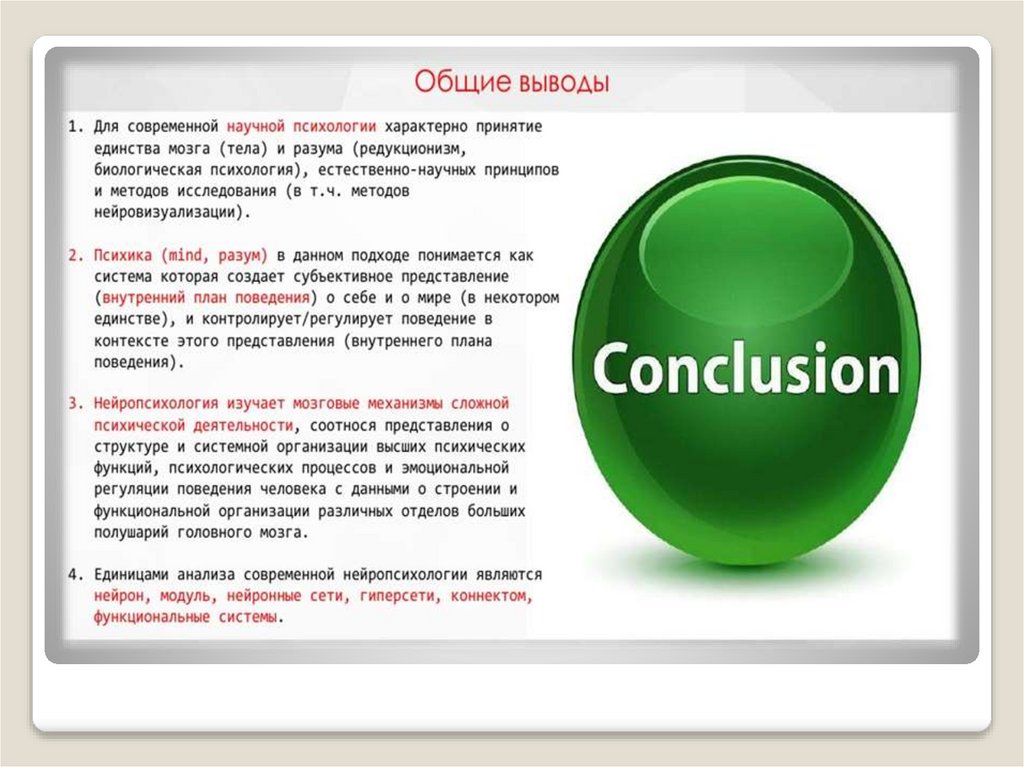 Общие выводы

1. Для современной научной психологии характерно принятие единства мозга (тела) и разума (редукционизм, биологическая психология), естественно-научных принципов и методов исследования (в т.ч. методов нейровизуализации).

2. Психика (mind, разум) в данном подходе понимается как система которая создает субъективное представление (внутренний план поведения) о себе и о мире (в некотором единстве), и контролирует/регулирует поведение в контексте этого представления (внутреннего плана поведения).

3. Нейропсихология изучает мозговые механизмы сложной психической деятельности, соотнося представления о структуре и системной организации высших психических функций, психологических процессов и эмоциональной регуляции поведения человека с данными о строении и функциональной организации различных отделов больших полушарий головного мозга.

4. Единицами анализа современной нейропсихологии являются нейрон, модуль, нейронные сети, гиперсети, коннектом, функциональные системы.

Conclusion